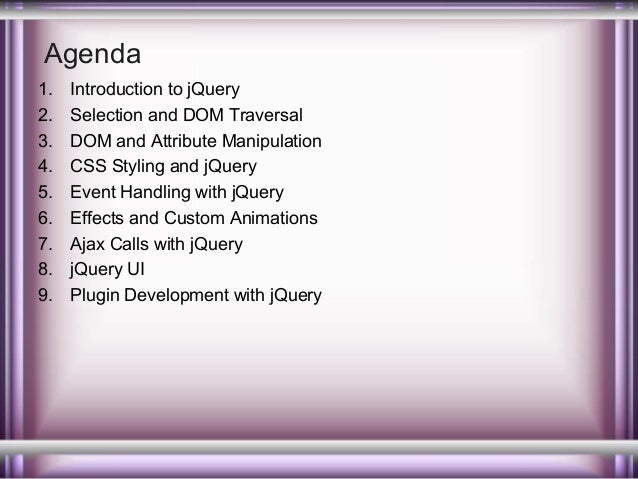 Agenda

1. Introduction to jQuery
2. Selection and DOM Traversal
3. DOM and Attribute Manipulation
4. CSS Styling and jQuery
5. Event Handling with jQuery
6. Effects and Custom Animations
7. Ajax Calls with jQuery
8. jQuery UI
9. Plugin Development with jQuery